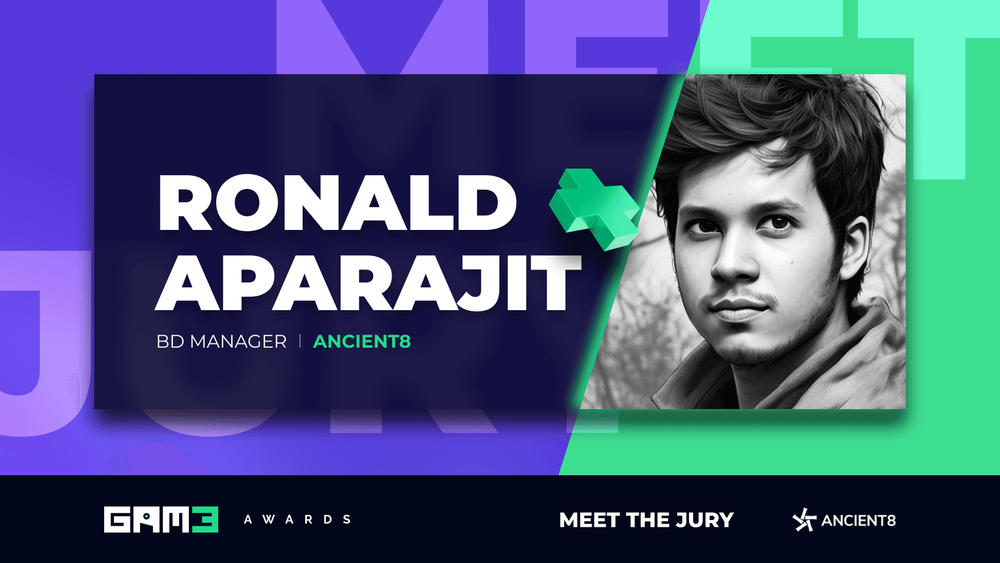 RONALD APARAJIT

BD MANAGER | ANCIENT8

GAM3 AWARDS

MEET THE JURY

ANCIENT8